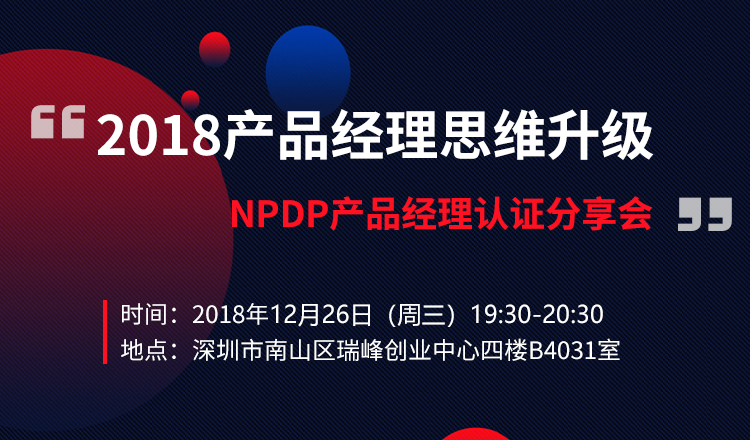 “2018产品经理思维升级

NPDP产品经理认证分享会”

时间：2018年12月26日（周三）19:30-20:30
地点：深圳市南山区瑞峰创业中心四楼B4031室